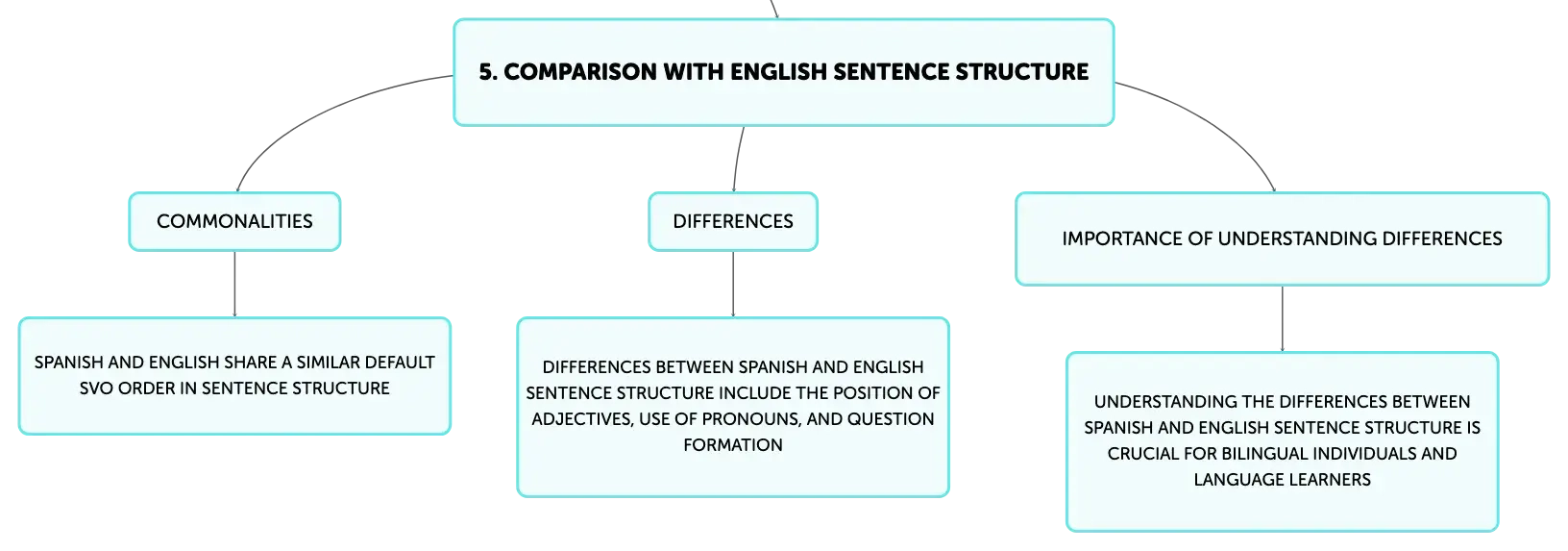 5. COMPARISON WITH ENGLISH SENTENCE STRUCTURE

COMMONALITIES

SPANISH AND ENGLISH SHARE A SIMILAR DEFAULT SVO ORDER IN SENTENCE STRUCTURE

DIFFERENCES

DIFFERENCES BETWEEN SPANISH AND ENGLISH SENTENCE STRUCTURE INCLUDE THE POSITION OF ADJECTIVES, USE OF PRONOUNS, AND QUESTION FORMATION

IMPORTANCE OF UNDERSTANDING DIFFERENCES

UNDERSTANDING THE DIFFERENCES BETWEEN SPANISH AND ENGLISH SENTENCE STRUCTURE IS CRUCIAL FOR BILINGUAL INDIVIDUALS AND LANGUAGE LEARNERS